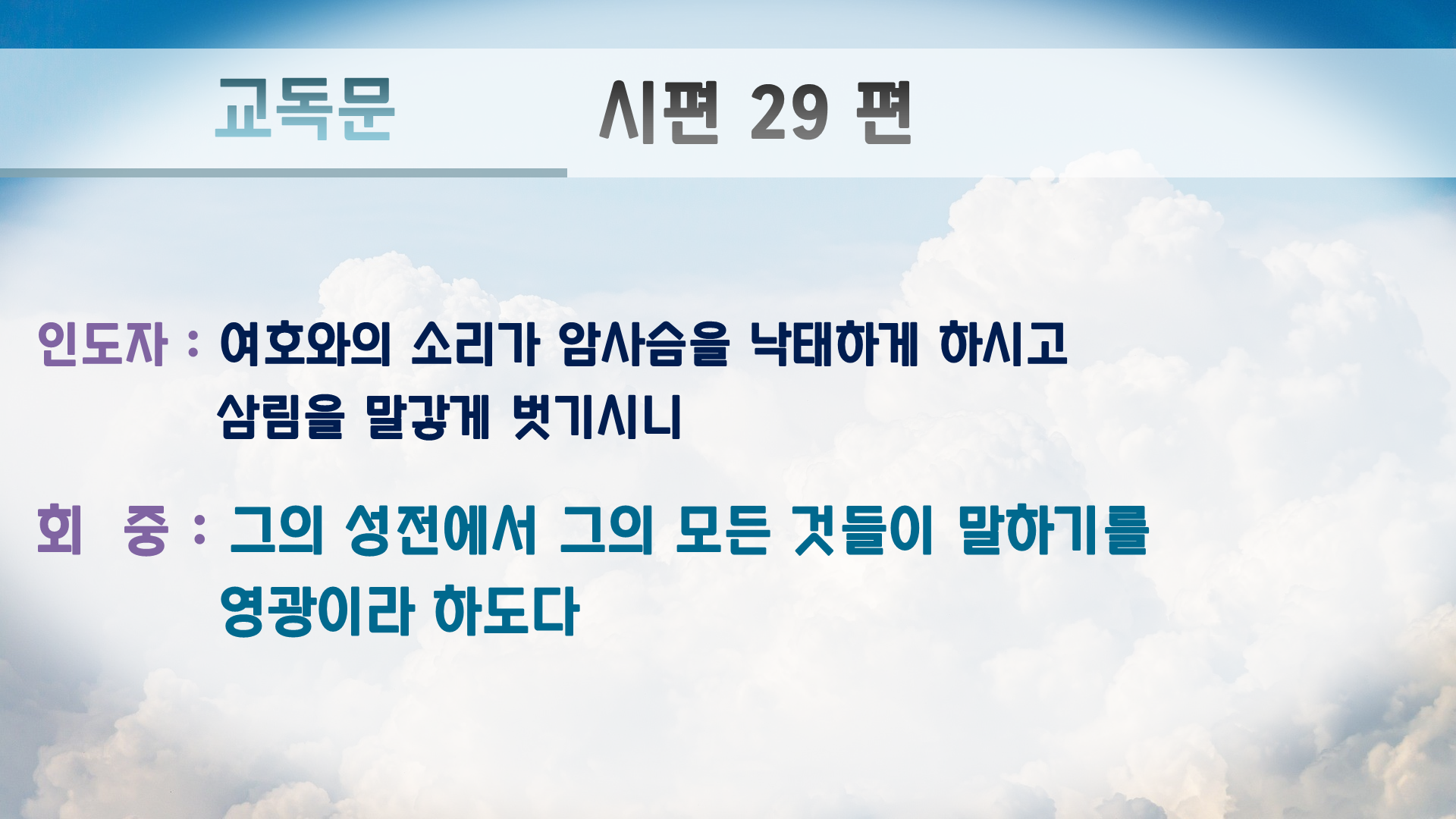 교독문 시편 29 편

인도자 : 여호와의 소리가 암사슴을 낙태하게 하시고 삼림을 말갛게 벗기시니

회 중 : 그의 성전에서 그의 모든 것들이 말하기를 영광이라 하도다